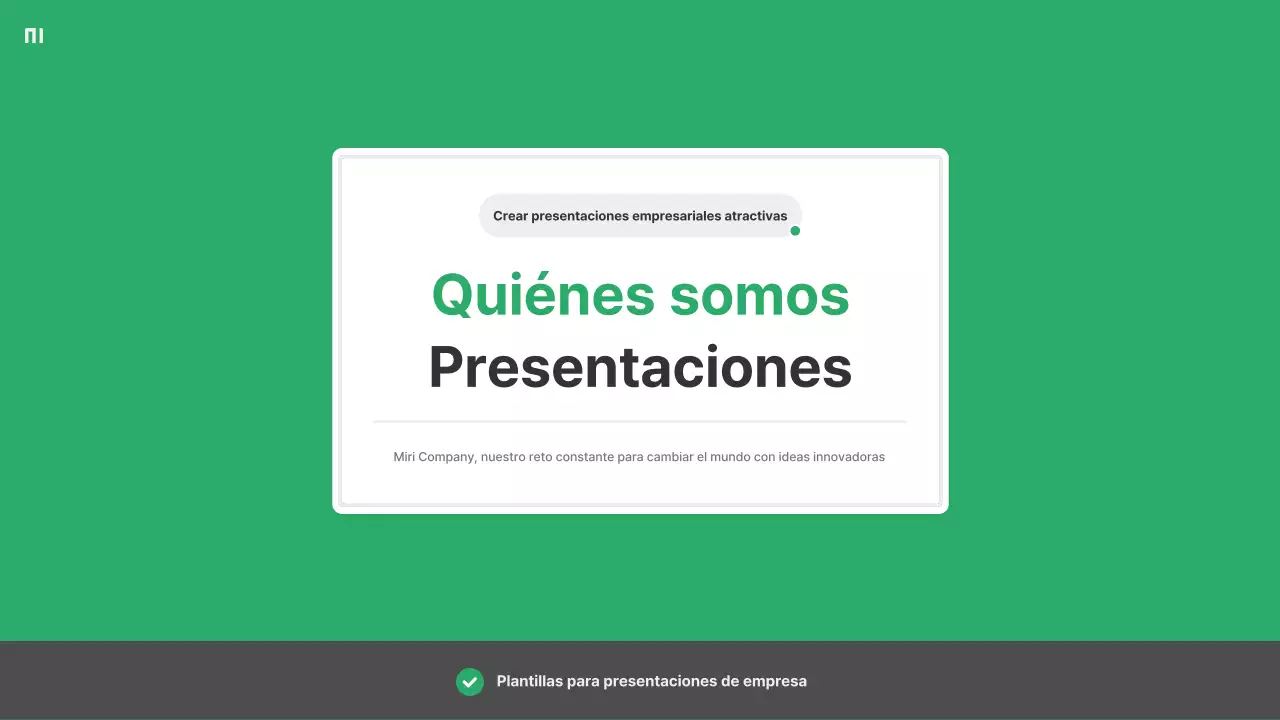 Crear presentaciones empresariales atractivas

Quiénes somos
Presentaciones

Miri Company, nuestro reto constante para cambiar el mundo con ideas innovadoras

Plantillas para presentaciones de empresa